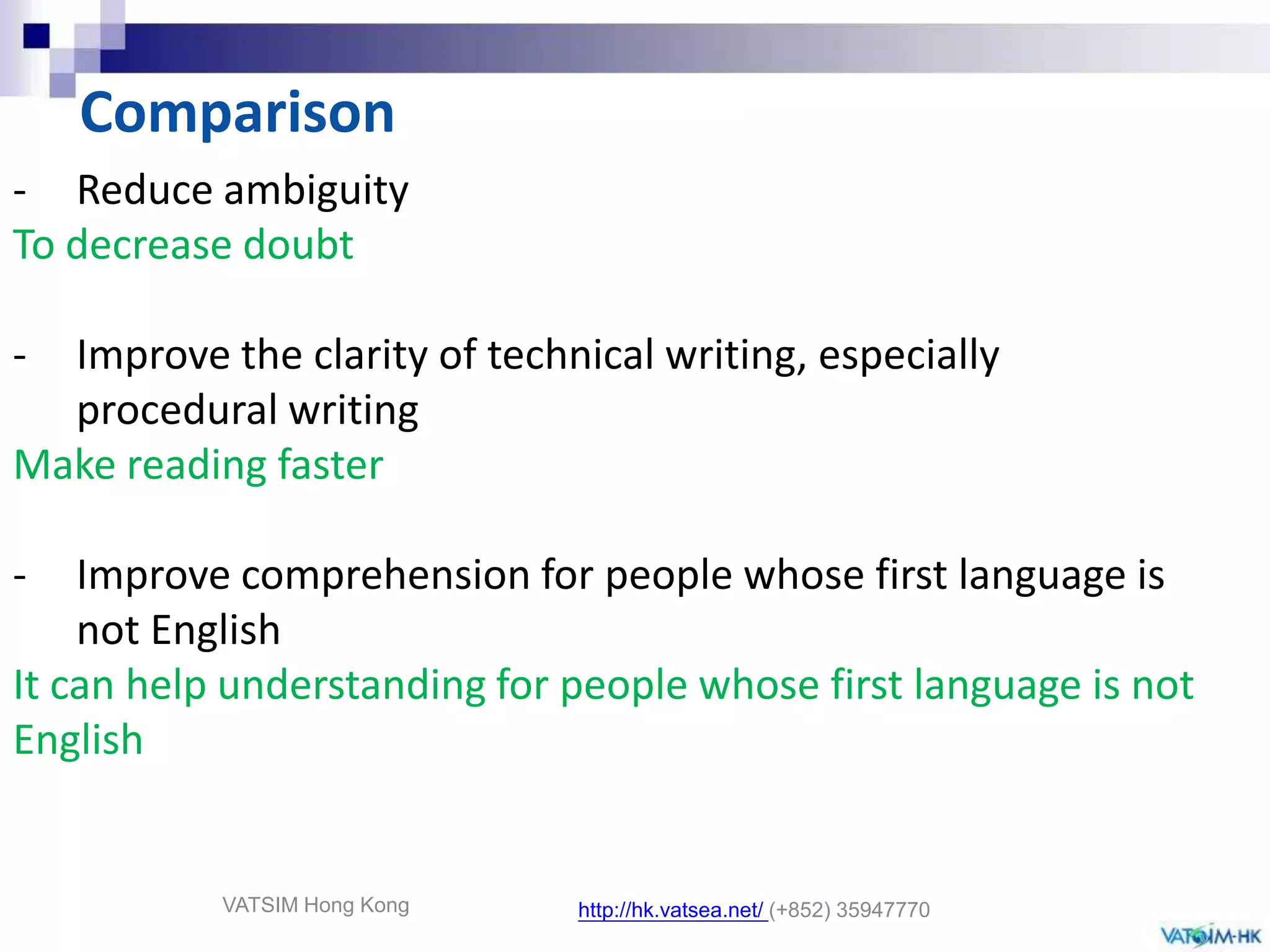 Comparison

- Reduce ambiguity

To decrease doubt

- Improve the clarity of technical writing, especially procedural writing

Make reading faster

- Improve comprehension for people whose first language is not English

It can help understanding for people whose first language is not English

VATSIM Hong Kong

http://hk.vatsea.net/ (+852) 35947770

VATSIM-HK